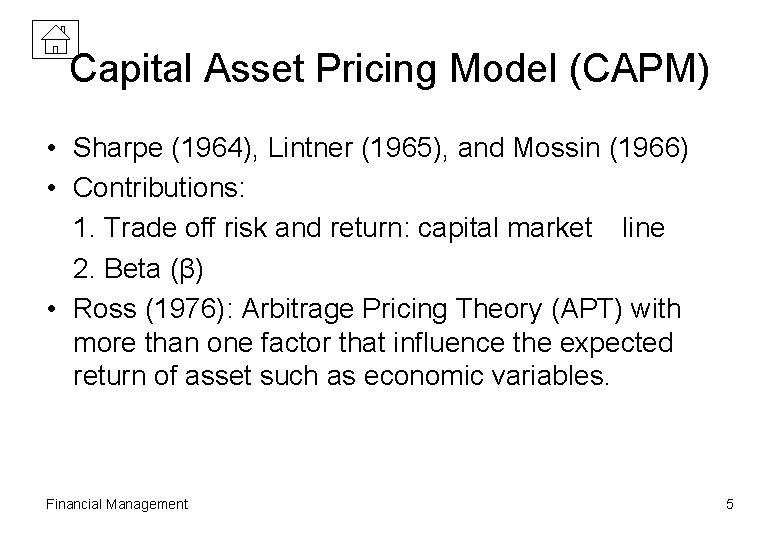 Capital Asset Pricing Model (CAPM)

• Sharpe (1964), Lintner (1965), and Mossin (1966)
• Contributions:
1. Trade off risk and return: capital market line
2. Beta (β)
• Ross (1976): Arbitrage Pricing Theory (APT) with more than one factor that influence the expected return of asset such as economic variables.

Financial Management

5